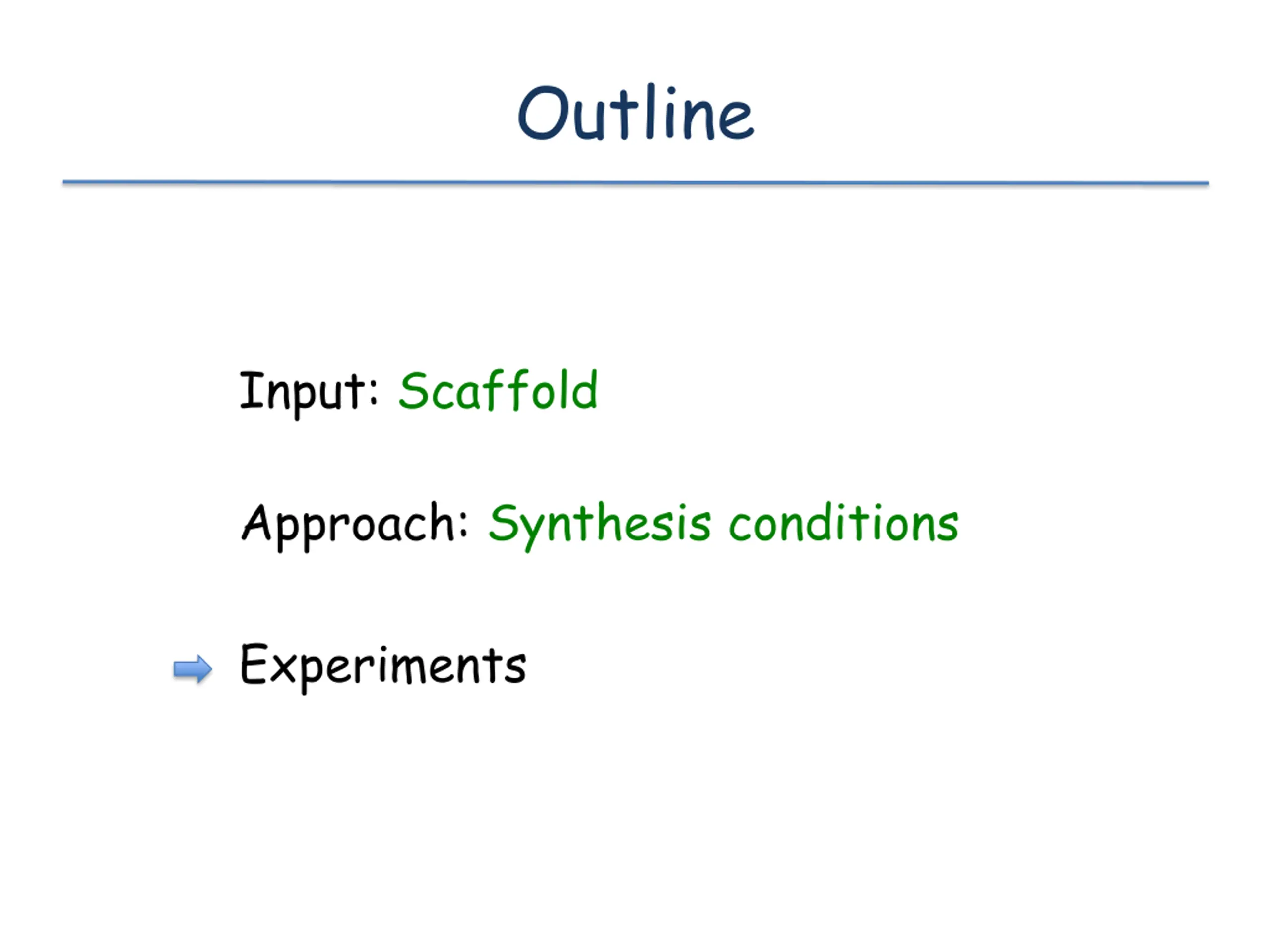 Outline

Input: Scaffold

Approach: Synthesis conditions

Experiments